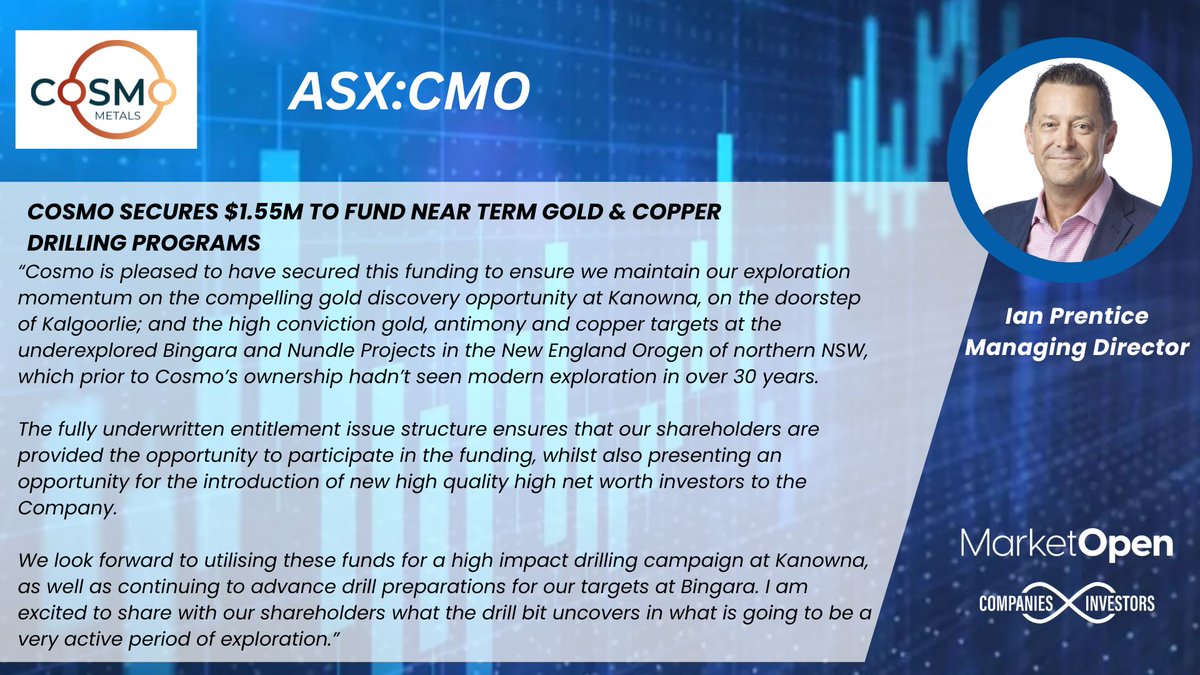 COSMO METALS

ASX:CMO

COSMO SECURES $1.55M TO FUND NEAR TERM GOLD & COPPER DRILLING PROGRAMS

“Cosmo is pleased to have secured this funding to ensure we maintain our exploration momentum on the compelling gold discovery opportunity at Kanowna, on the doorstep of Kalgoorlie; and the high conviction gold, antimony and copper targets at the underexplored Bingara and Nundle Projects in the New England Orogen of northern NSW, which prior to Cosmo’s ownership hadn’t seen modern exploration in over 30 years.

The fully underwritten entitlement issue structure ensures that our shareholders are provided the opportunity to participate in the funding, whilst also presenting an opportunity for the introduction of new high quality high net worth investors to the Company.

We look forward to utilising these funds for a high impact drilling campaign at Kanowna, as well as continuing to advance drill preparations for our targets at Bingara. I am excited to share with our shareholders what the drill bit uncovers in what is going to be a very active period of exploration.”

Ian Prentice
Managing Director

MarketOpen

COMPANIES INVESTORS